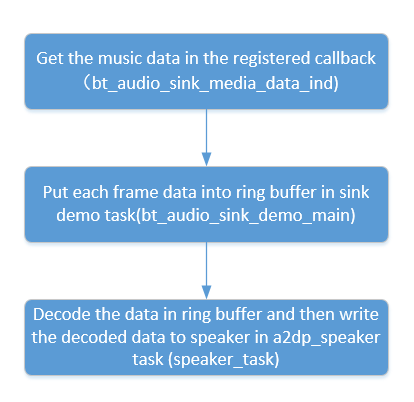 Get the music data in the registered callback （bt_audio_sink_media_data_ind)

Put each frame data into ring buffer in sink demo task(bt_audio_sink_demo_main)

Decode the data in ring buffer and then write the decoded data to speaker in a2dp_speaker task (speaker_task)